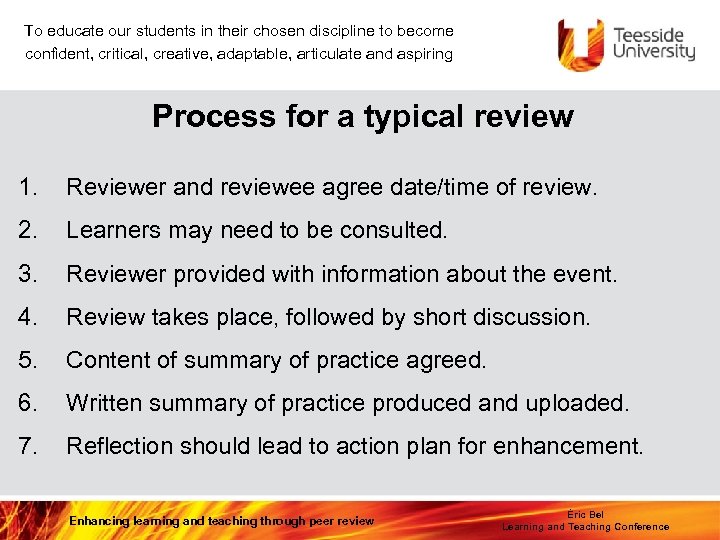 To educate our students in their chosen discipline to become confident, critical, creative, adaptable, articulate and aspiring

Teesside University

Process for a typical review

1. Reviewer and reviewee agree date/time of review.
2. Learners may need to be consulted.
3. Reviewer provided with information about the event.
4. Review takes place, followed by short discussion.
5. Content of summary of practice agreed.
6. Written summary of practice produced and uploaded.
7. Reflection should lead to action plan for enhancement.

Enhancing learning and teaching through peer review

Éric Bel
Learning and Teaching Conference